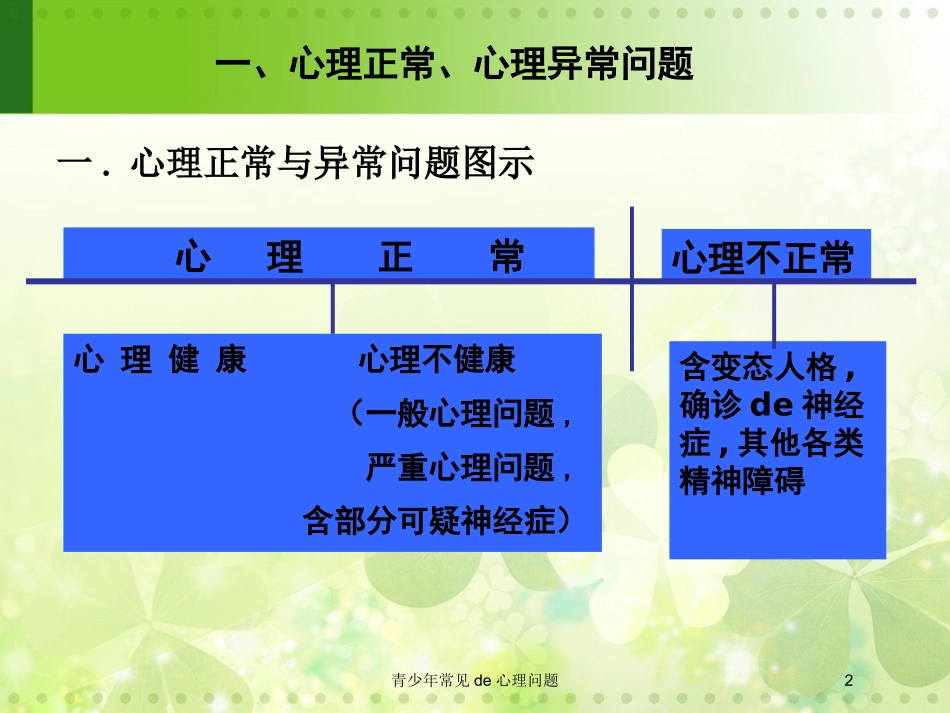 一、心理正常、心理异常问题

一．心理正常与异常问题图示

心　理　正　常

心理不正常

心 理 健 康

心理不健康

（一般心理问题，

严重心理问题，

含部分可疑神经症）

含变态人格，确诊 de 神经症，其他各类精神障碍

青少年常见 de 心理问题

2